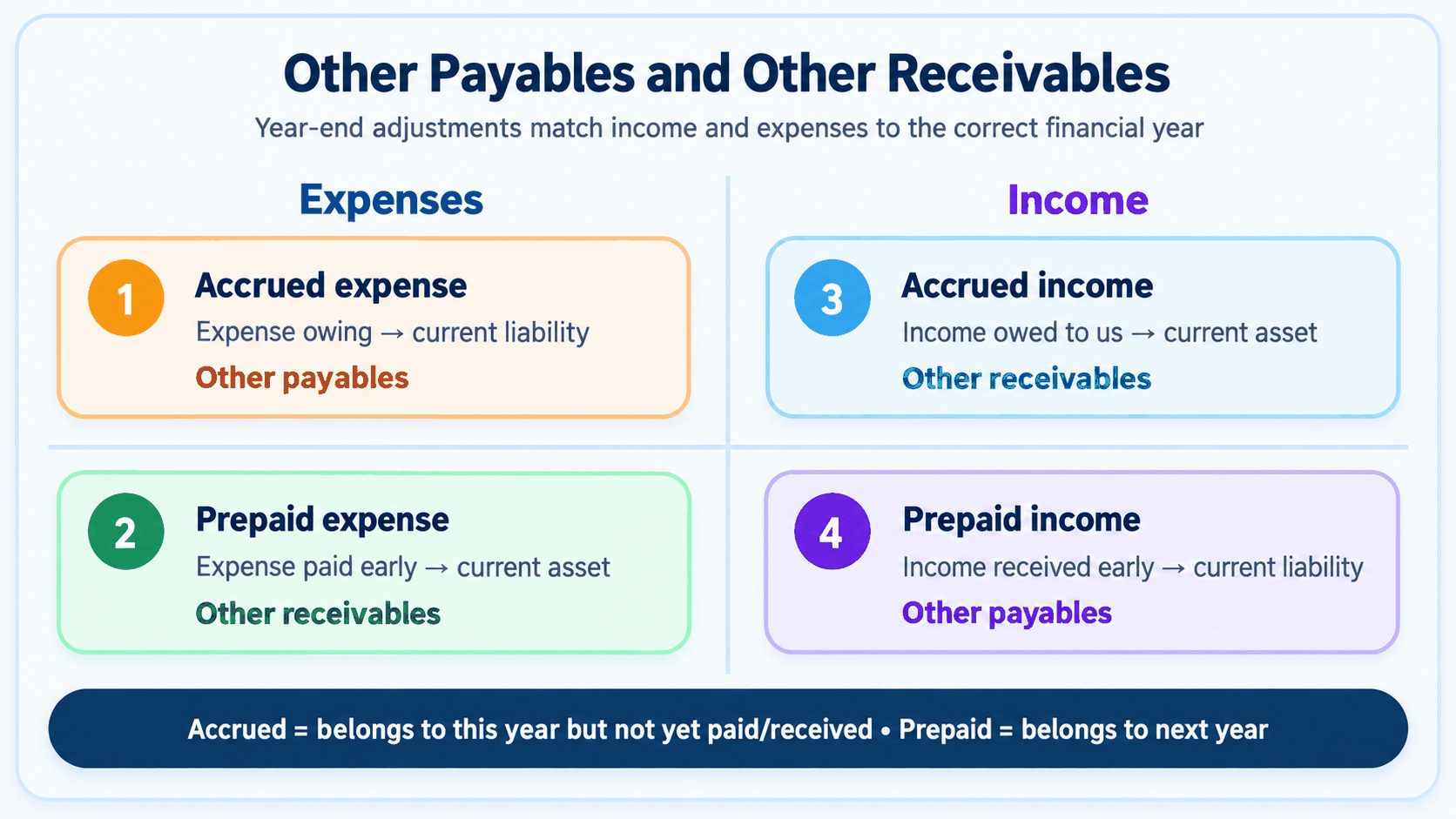 Other Payables and Other Receivables

Year-end adjustments match income and expenses to the correct financial year

Expenses

1 Accrued expense
Expense owing → current liability
Other payables

2 Prepaid expense
Expense paid early → current asset
Other receivables

Income

3 Accrued income
Income owed to us → current asset
Other receivables

4 Prepaid income
Income received early → current liability
Other payables

Accrued = belongs to this year but not yet paid/received • Prepaid = belongs to next year